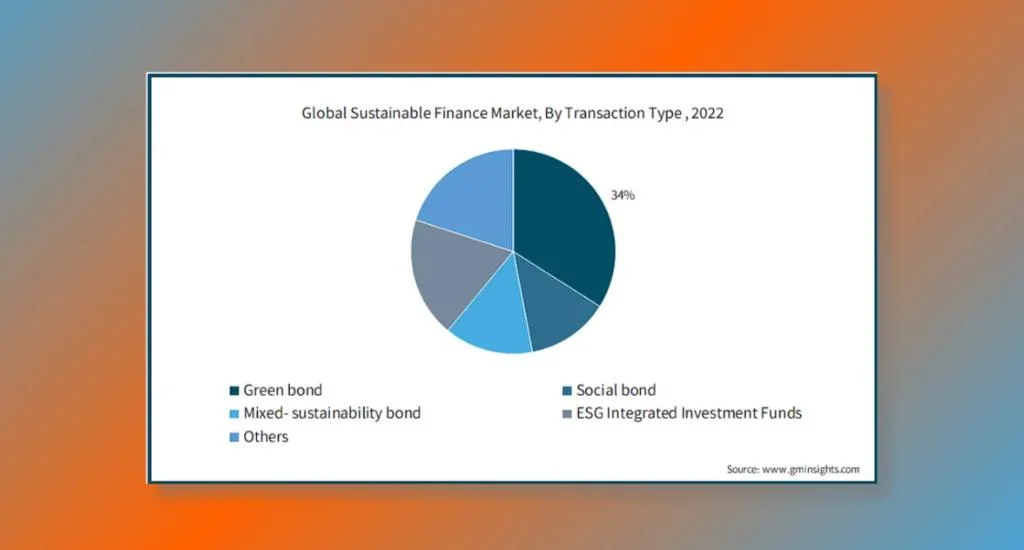 Global Sustainable Finance Market, By Transaction Type , 2022

34%

Green bond
Social bond
Mixed- sustainability bond
ESG Integrated Investment Funds
Others

Source: www.gminsights.com